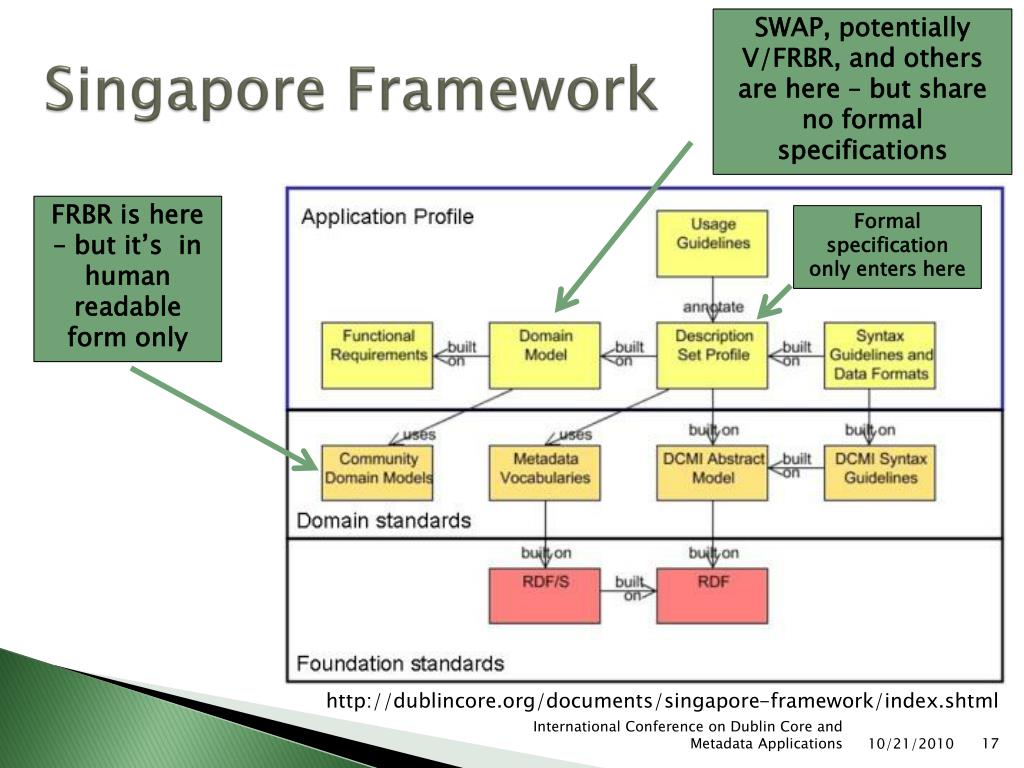 Singapore Framework

SWAP, potentially V/FRBR, and others are here – but share no formal specifications

FRBR is here – but it's in human readable form only

Formal specification only enters here

Application Profile

Usage Guidelines

annotate

Functional Requirements

built on

Domain Model

built on

Description Set Profile

built on

Syntax Guidelines and Data Formats

uses

uses

built on

built on

Community Domain Models

Metadata Vocabularies

DCMI Abstract Model

built on

DCMI Syntax Guidelines

Domain standards

built on

built on

RDF/S

built on

RDF

Foundation standards

http://dublincore.org/documents/singapore-framework/index.shtml

International Conference on Dublin Core and Metadata Applications 10/21/2010 17